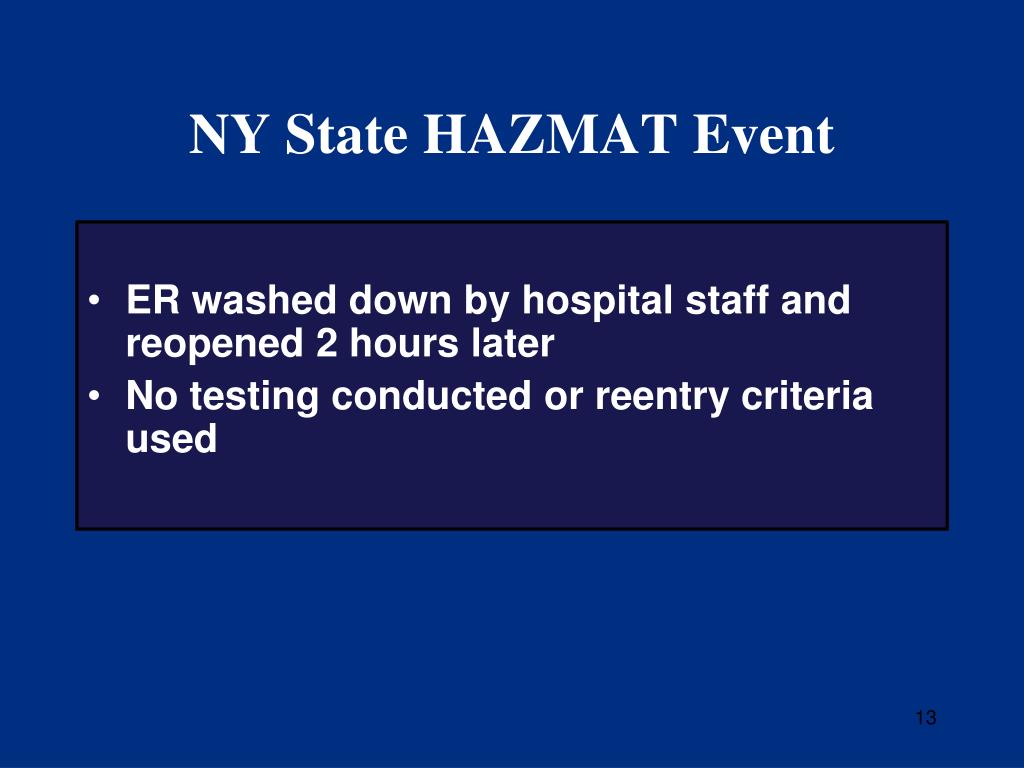 NY State HAZMAT Event

• ER washed down by hospital staff and reopened 2 hours later
• No testing conducted or reentry criteria used

13